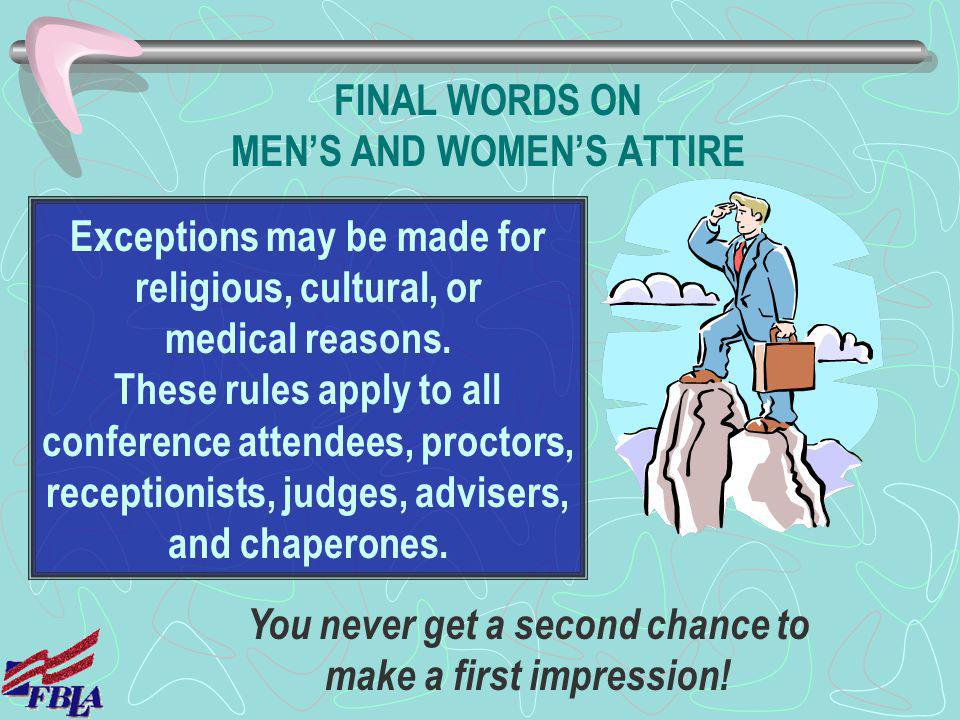 FINAL WORDS ON
MEN'S AND WOMEN'S ATTIRE

Exceptions may be made for religious, cultural, or medical reasons.
These rules apply to all conference attendees, proctors, receptionists, judges, advisers, and chaperones.

You never get a second chance to make a first impression!

FBLA